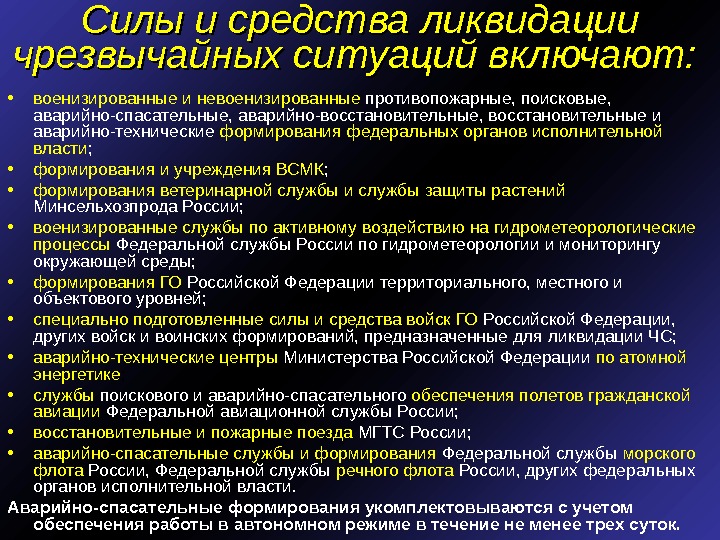 Силы и средства ликвидации чрезвычайных ситуаций включают:

• военизированные и невоенизированные противопожарные, поисковые, аварийно-спасательные, аварийно-восстановительные, восстановительные и аварийно-технические формирования федеральных органов исполнительной власти;
• формирования и учреждения ВСМК;
• формирования ветеринарной службы и службы защиты растений Минсельхозпрода России;
• военизированные службы по активному воздействию на гидрометеорологические процессы Федеральной службы России по гидрометеорологии и мониторингу окружающей среды;
• формирования ГО Российской Федерации территориального, местного и объектового уровней;
• специально подготовленные силы и средства войск ГО Российской Федерации, других войск и воинских формирований, предназначенные для ликвидации ЧС;
• аварийно-технические центры Министерства Российской Федерации по атомной энергетике
• службы поискового и аварийно-спасательного обеспечения полетов гражданской авиации Федеральной авиационной службы России;
• восстановительные и пожарные поезда МГТС России;
• аварийно-спасательные службы и формирования Федеральной службы морского флота России, Федеральной службы речного флота России, других федеральных органов исполнительной власти.

Аварийно-спасательные формирования укомплектовываются с учетом обеспечения работы в автономном режиме в течение не менее трех суток.